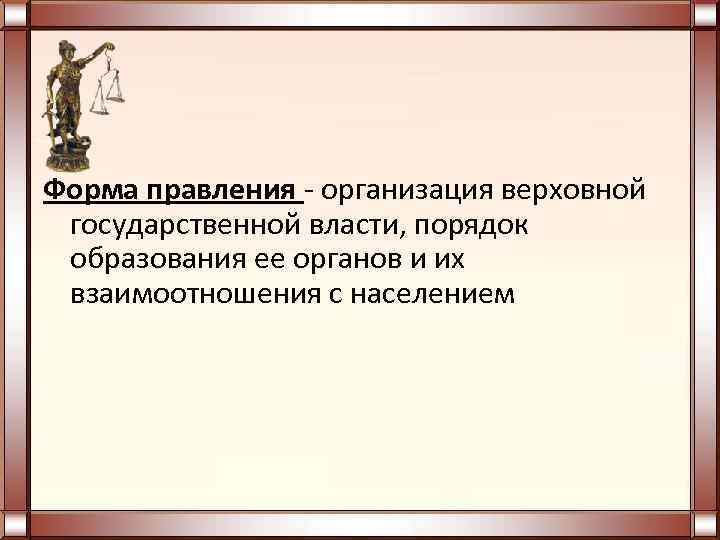 Форма правления - организация верховной государственной власти, порядок образования ее органов и их взаимоотношения с населением